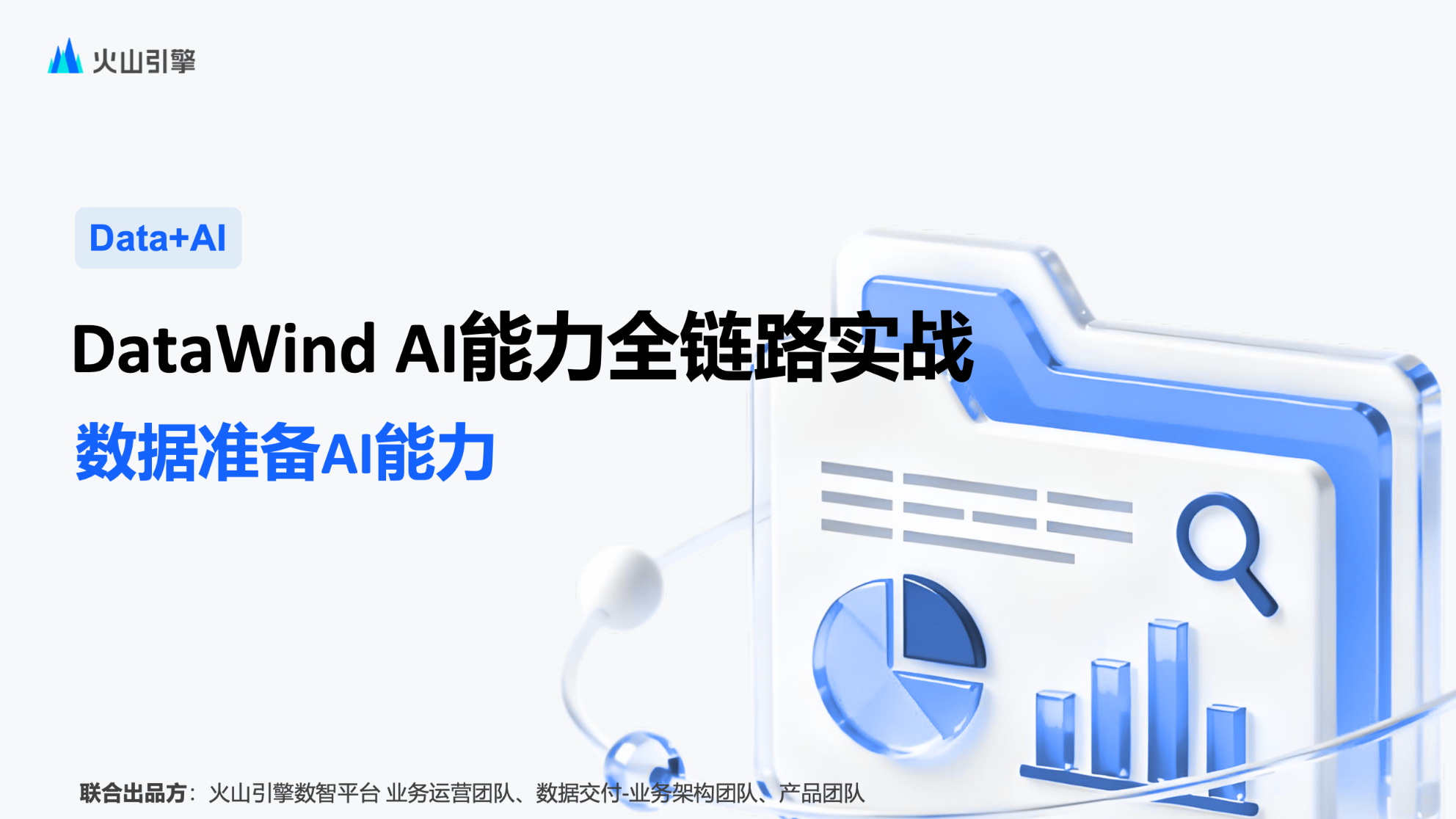 火山引擎

Data+AI

DataWind AI能力全链路实战

数据准备AI能力

联合出品方：火山引擎数智平台 业务运营团队、数据交付-业务架构团队、产品团队